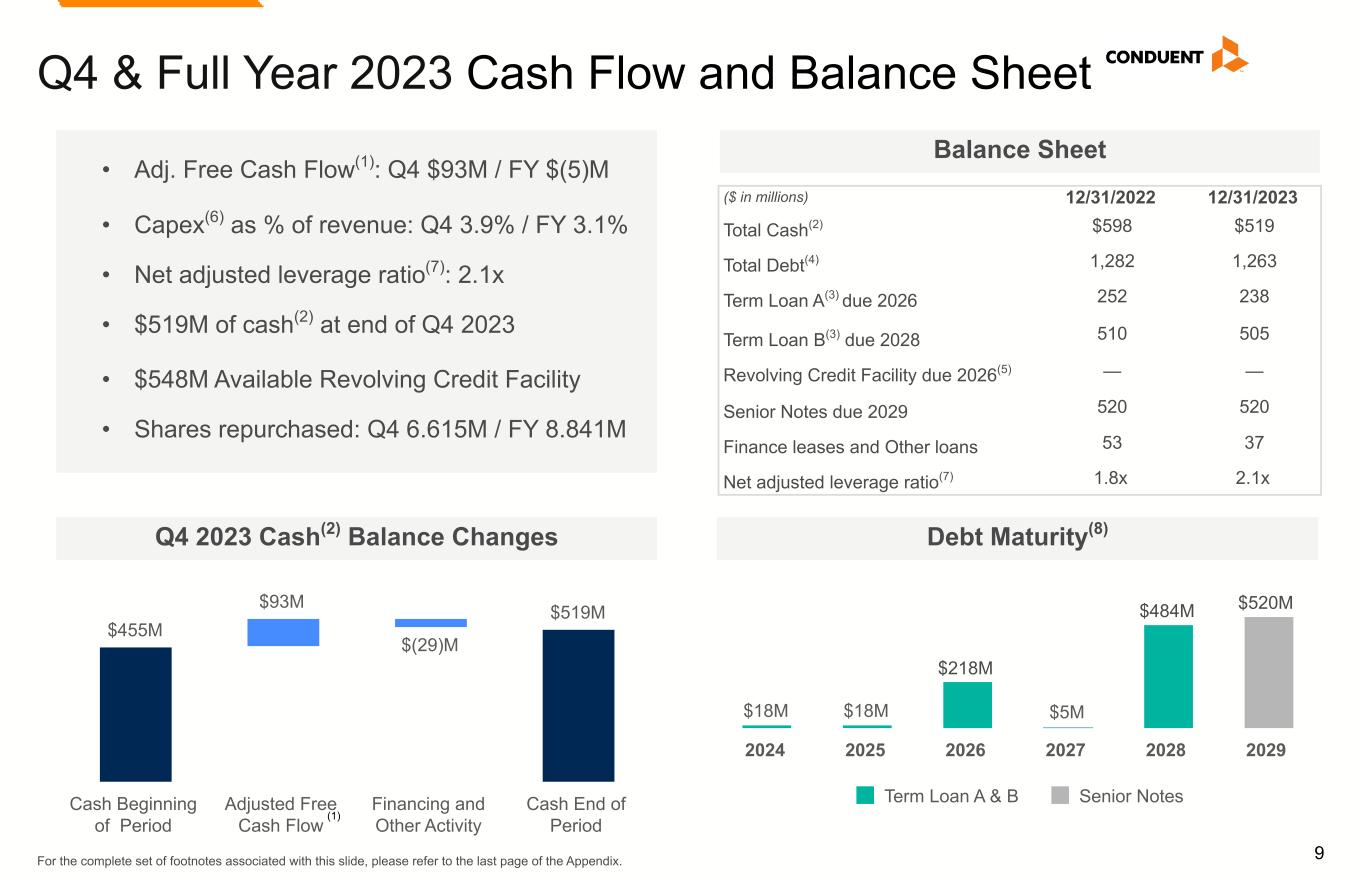 Q4 & Full Year 2023 Cash Flow and Balance Sheet

CONDUENT

• Adj. Free Cash Flow$^{(1)}$: Q4 $93M / FY $(5)M
• Capex$^{(6)}$ as % of revenue: Q4 3.9% / FY 3.1%
• Net adjusted leverage ratio$^{(7)}$: 2.1x
• $519M of cash$^{(2)}$ at end of Q4 2023
• $548M Available Revolving Credit Facility
• Shares repurchased: Q4 6.615M / FY 8.841M

Balance Sheet

| ($ in millions) | 12/31/2022 | 12/31/2023 |
|---|---|---|
| Total Cash$^{(2)}$ | $598 | $519 |
| Total Debt$^{(4)}$ | 1,282 | 1,263 |
| Term Loan A$^{(3)}$ due 2026 | 252 | 238 |
| Term Loan B$^{(3)}$ due 2028 | 510 | 505 |
| Revolving Credit Facility due 2026$^{(5)}$ | — | — |
| Senior Notes due 2029 | 520 | 520 |
| Finance leases and Other loans | 53 | 37 |
| Net adjusted leverage ratio$^{(7)}$ | 1.8x | 2.1x |

Q4 2023 Cash$^{(2)}$ Balance Changes

$455M
$93M
$(29)M
$519M

Cash Beginning of Period
Adjusted Free Cash Flow $^{(1)}$
Financing and Other Activity
Cash End of Period

Debt Maturity$^{(8)}$

$18M
$18M
$218M
$5M
$484M
$520M

2024
2025
2026
2027
2028
2029

Term Loan A & B
Senior Notes

For the complete set of footnotes associated with this slide, please refer to the last page of the Appendix.

9